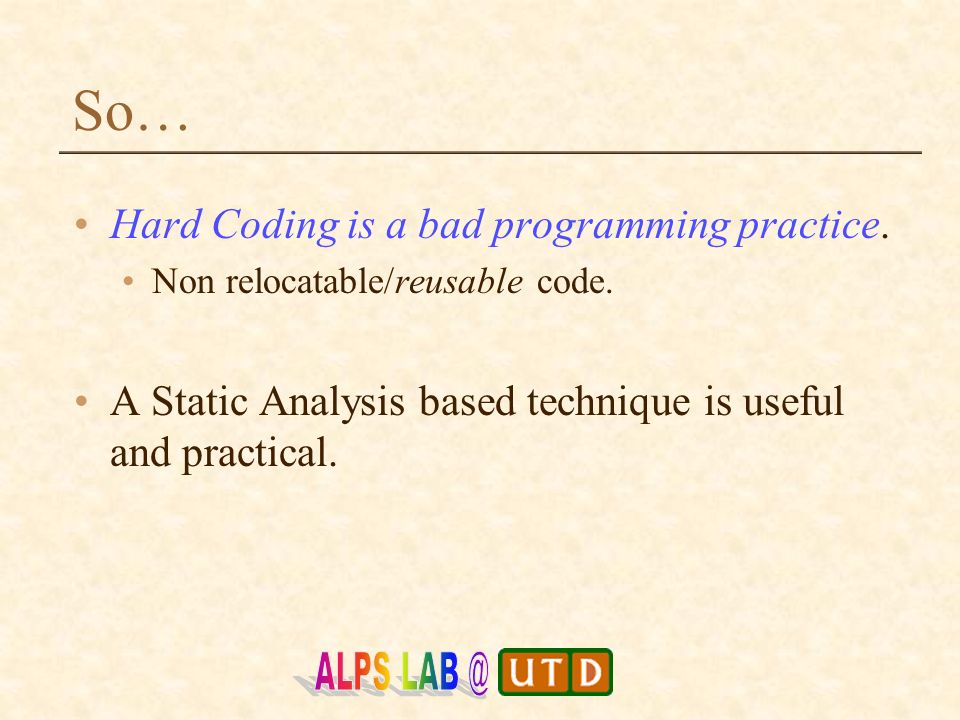 So…

• Hard Coding is a bad programming practice.
  • Non relocatable/reusable code.

• A Static Analysis based technique is useful and practical.

ALPS LAB @ UTD